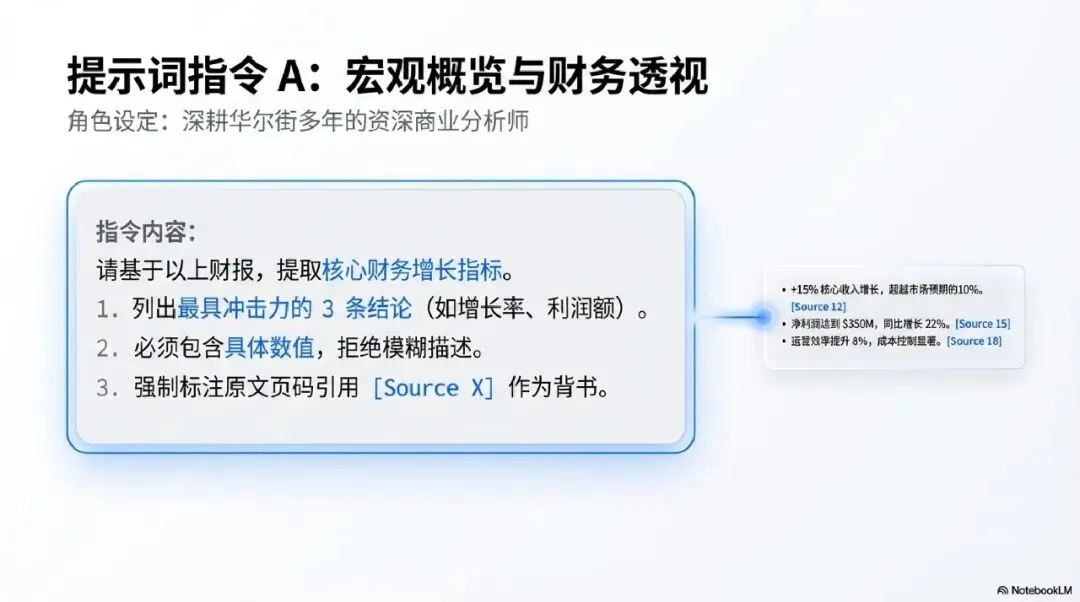 提示词指令 A：宏观概览与财务透视

角色设定：深耕华尔街多年的资深商业分析师

指令内容：

请基于以上财报，提取核心财务增长指标。

1. 列出最具冲击力的 3 条结论（如增长率、利润额）。

2. 必须包含具体数值，拒绝模糊描述。

3. 强制标注原文页码引用 [Source X] 作为背书。

• +15% 核心收入增长，超越市场预期的10%。[Source 12]

• 净利润达到 $350M，同比增长 22%。[Source 15]

• 运营效率提升 8%，成本控制显著。[Source 18]

NotebookLM